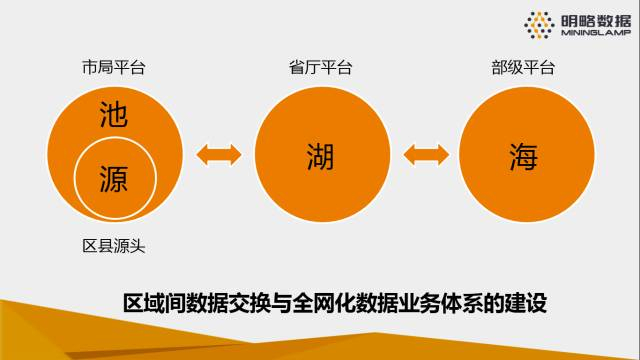 明略数据
MININGLAMP

市局平台

池

源

区县源头

省厅平台

湖

部级平台

海

区域间数据交换与全网化数据业务体系的建设